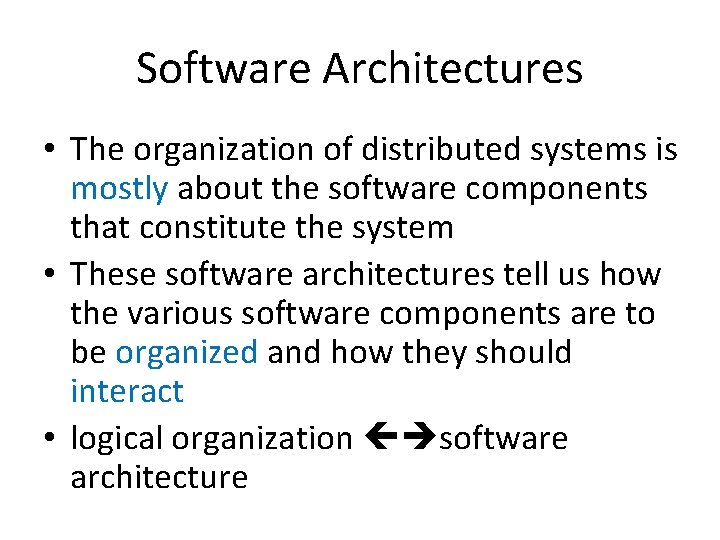 Software Architectures

• The organization of distributed systems is mostly about the software components that constitute the system

• These software architectures tell us how the various software components are to be organized and how they should interact

• logical organization ←→software architecture